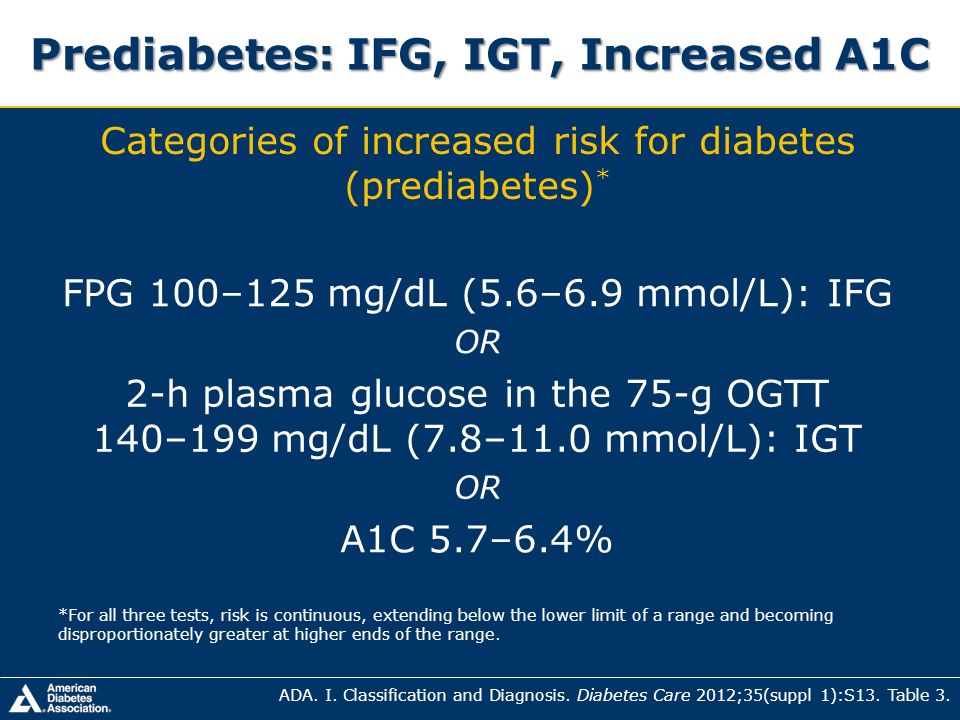 Prediabetes: IFG, IGT, Increased A1C

Categories of increased risk for diabetes (prediabetes)*

FPG 100–125 mg/dL (5.6–6.9 mmol/L): IFG

OR

2-h plasma glucose in the 75-g OGTT 140–199 mg/dL (7.8–11.0 mmol/L): IGT

OR

A1C 5.7–6.4%

*For all three tests, risk is continuous, extending below the lower limit of a range and becoming disproportionately greater at higher ends of the range.

American Diabetes Association.

ADA. I. Classification and Diagnosis. Diabetes Care 2012;35(suppl 1):S13. Table 3.